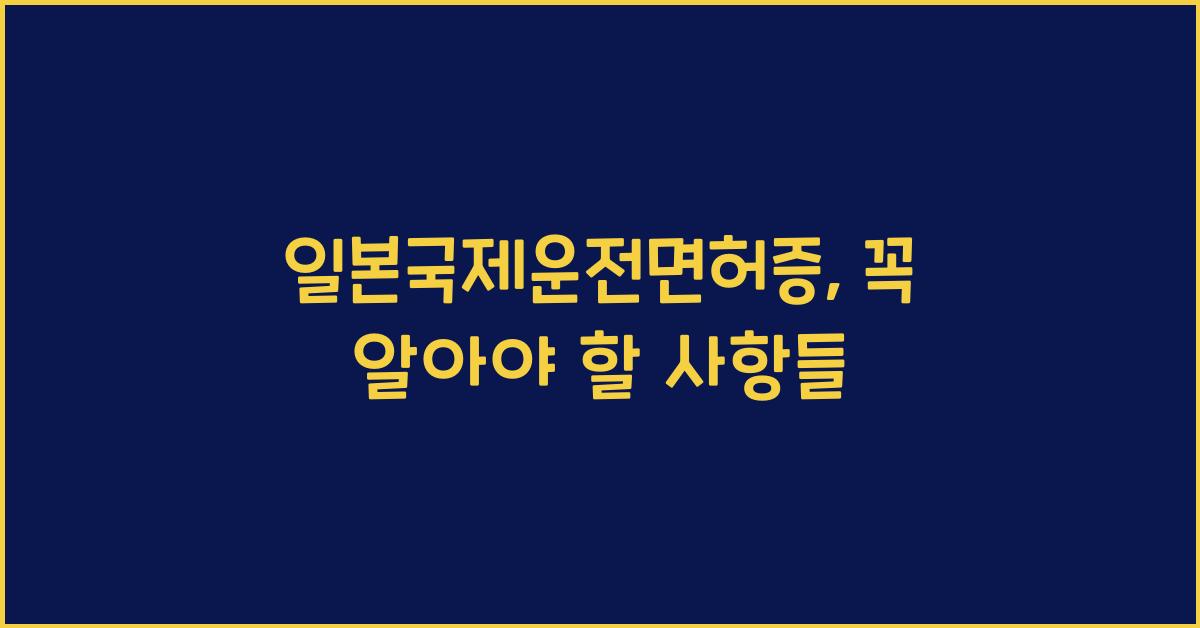 일본국제운전면허증, 꼭 알아야 할 사항들